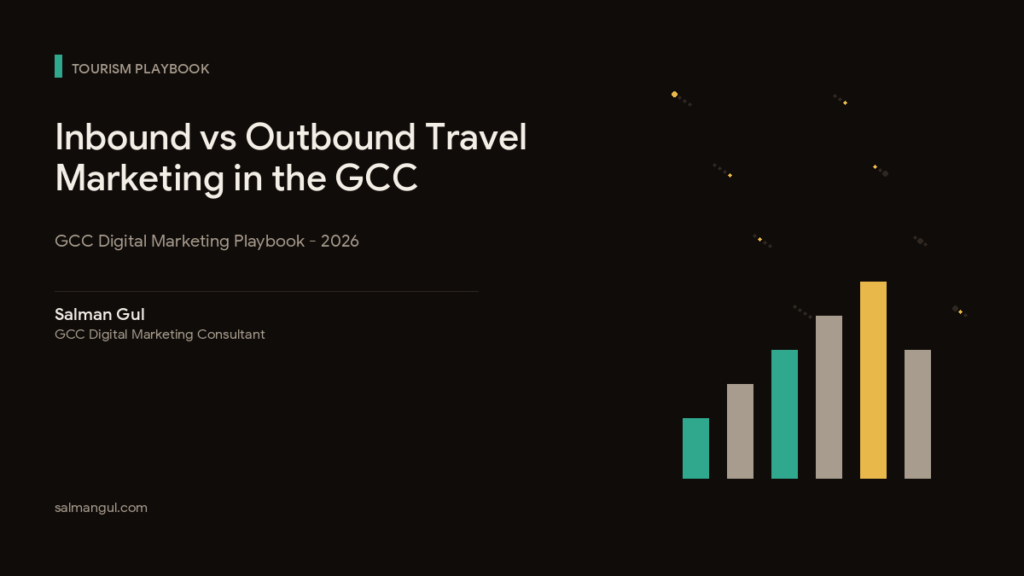 TOURISM PLAYBOOK

Inbound vs Outbound Travel Marketing in the GCC

GCC Digital Marketing Playbook - 2026

Salman Gul
GCC Digital Marketing Consultant

salmangul.com